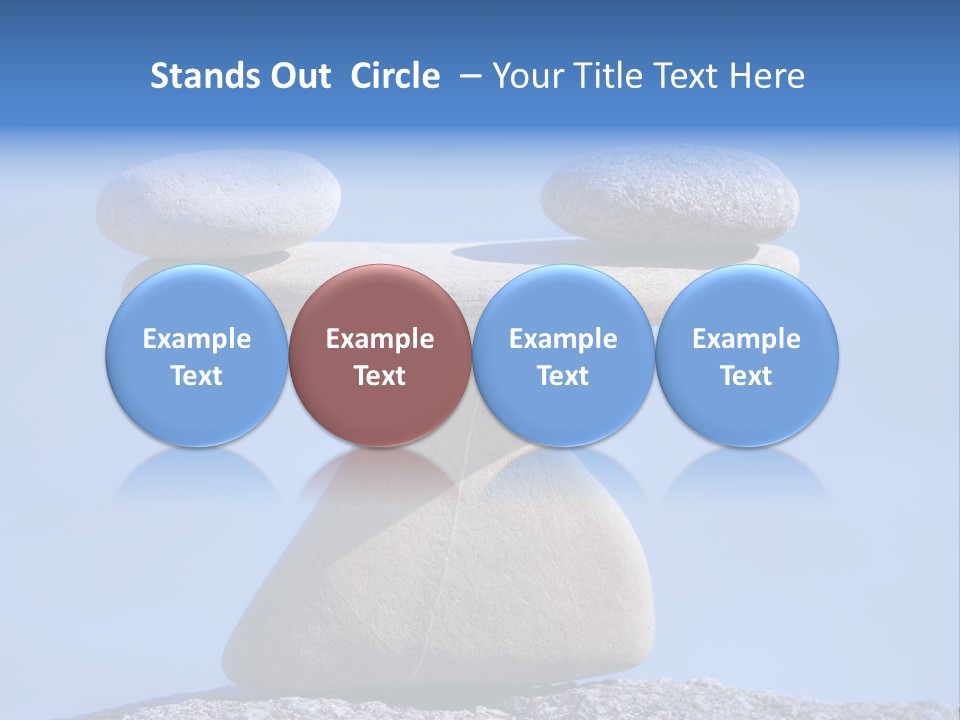 Stands Out Circle – Your Title Text Here

Example Text

Example Text

Example Text

Example Text